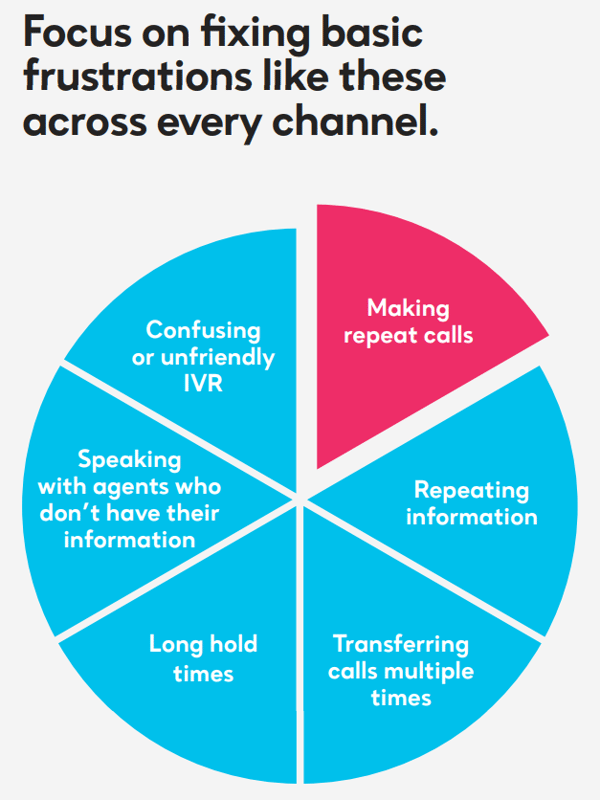 Focus on fixing basic frustrations like these across every channel.

Making repeat calls

Repeating information

Transferring calls multiple times

Long hold times

Speaking with agents who don't have their information

Confusing or unfriendly IVR